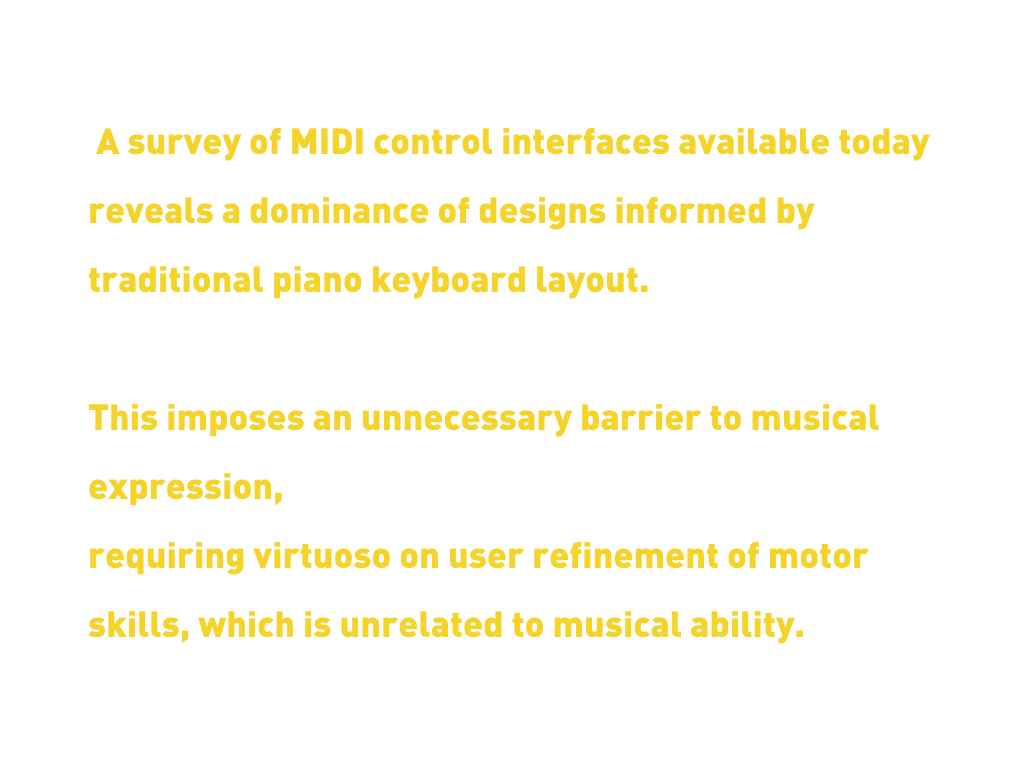 A survey of MIDI control interfaces available today reveals a dominance of designs informed by traditional piano keyboard layout.

This imposes an unnecessary barrier to musical expression,
requiring virtuoso on user refinement of motor skills, which is unrelated to musical ability.